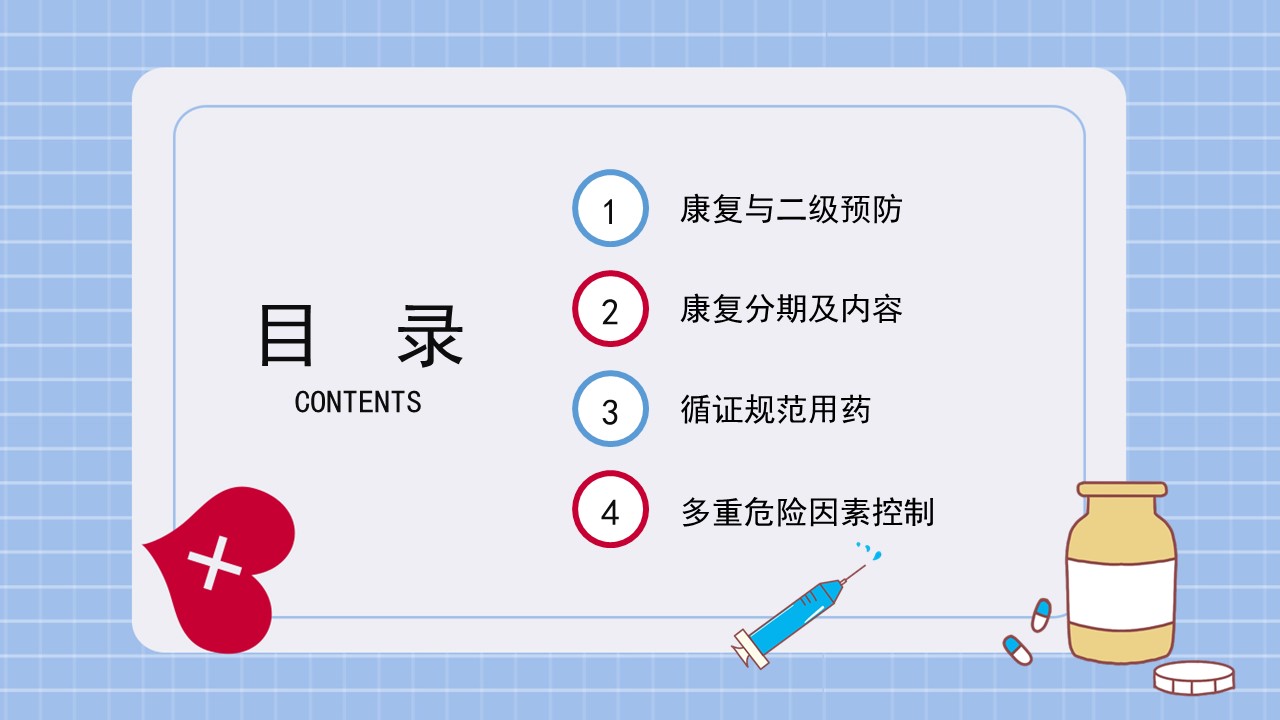 目 录
CONTENTS

1 康复与二级预防

2 康复分期及内容

3 循证规范用药

4 多重危险因素控制